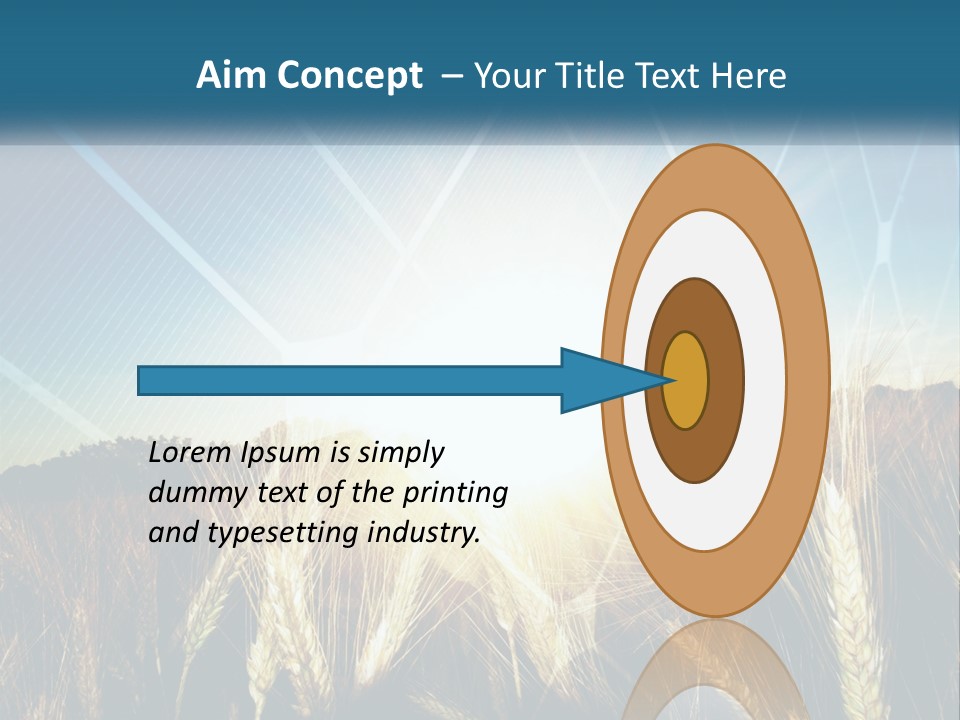 Aim Concept – Your Title Text Here

Lorem Ipsum is simply dummy text of the printing and typesetting industry.